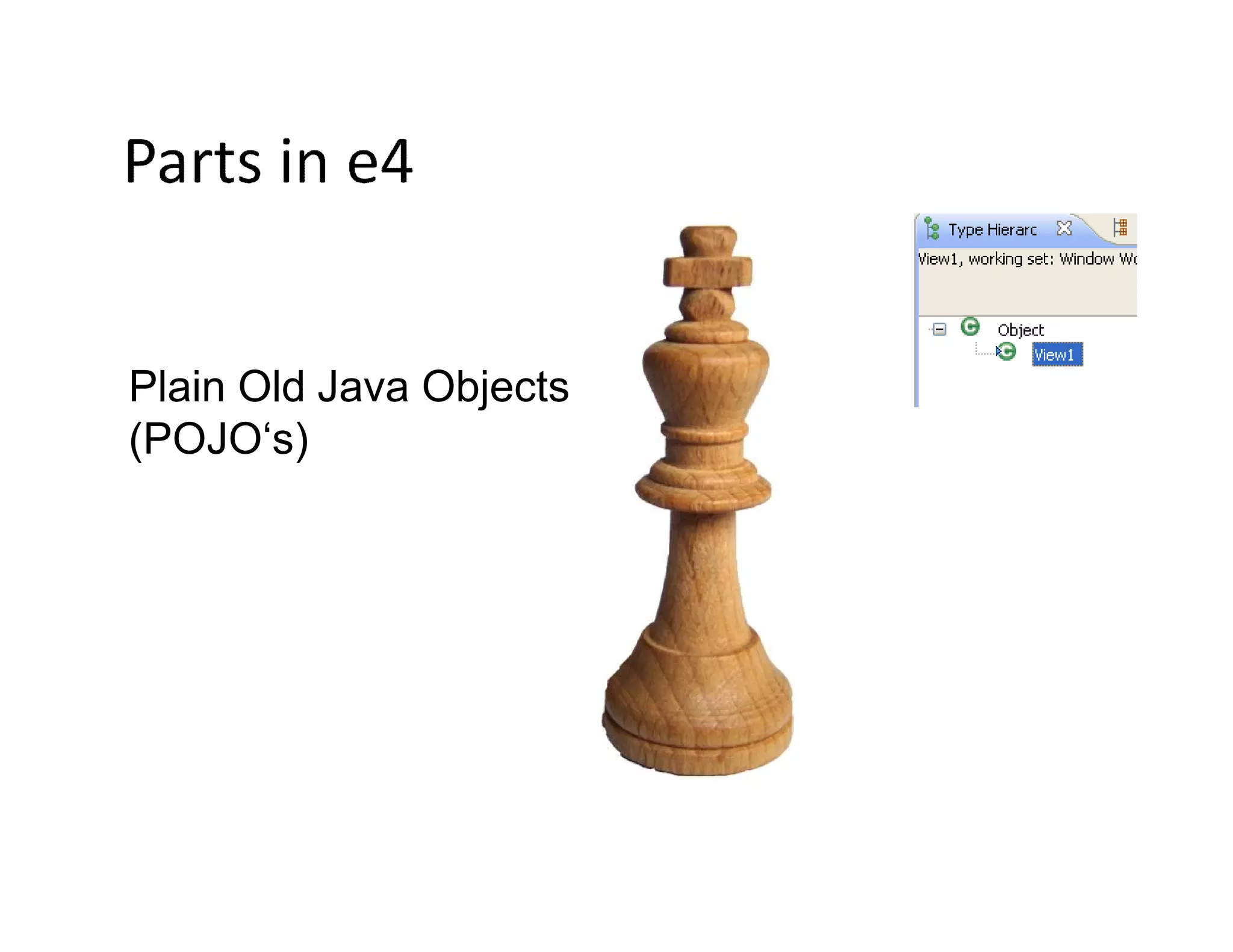 Parts in e4

Plain Old Java Objects (POJO‘s)

Type Hierarc

View1, working set: Window Wo

Object

View1